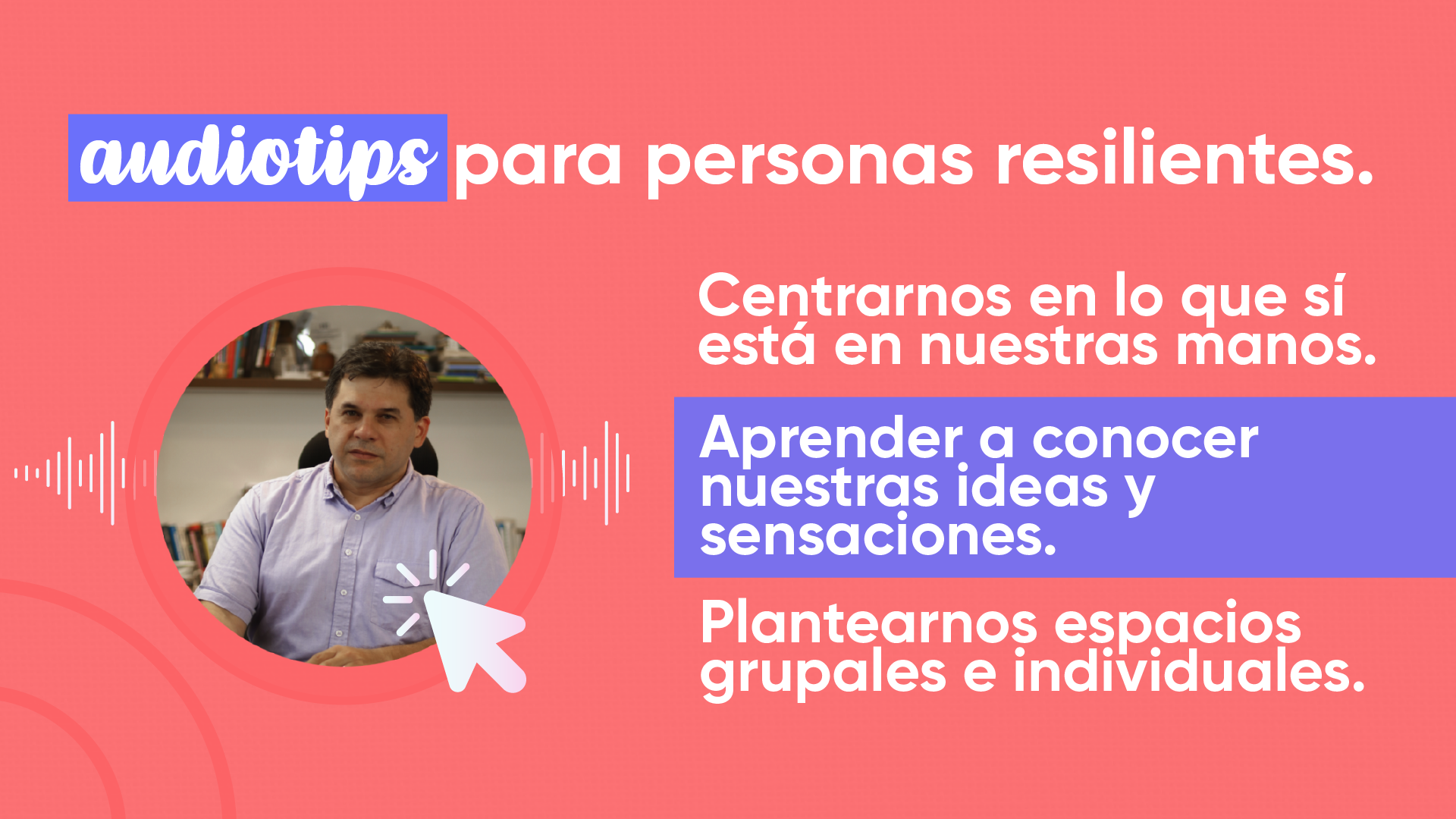 audiotips para personas resilientes.

Centrarnos en lo que sí está en nuestras manos.

Aprender a conocer nuestras ideas y sensaciones.

Plantearnos espacios grupales e individuales.